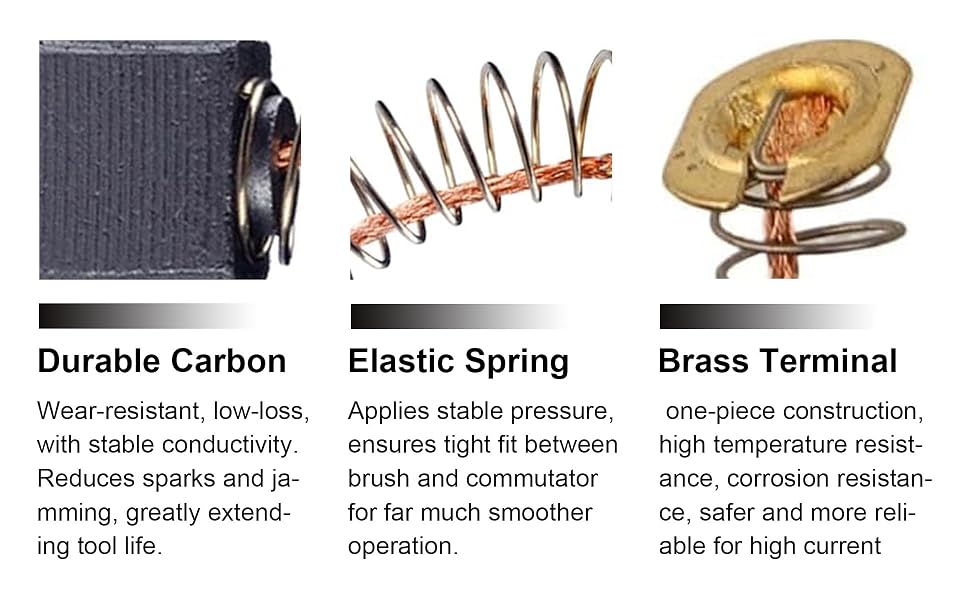 Durable Carbon

Wear-resistant, low-loss, with stable conductivity. Reduces sparks and jamming, greatly extending tool life.

Elastic Spring

Applies stable pressure, ensures tight fit between brush and commutator for far much smoother operation.

Brass Terminal

one-piece construction, high temperature resistance, corrosion resistance, safer and more reliable for high current